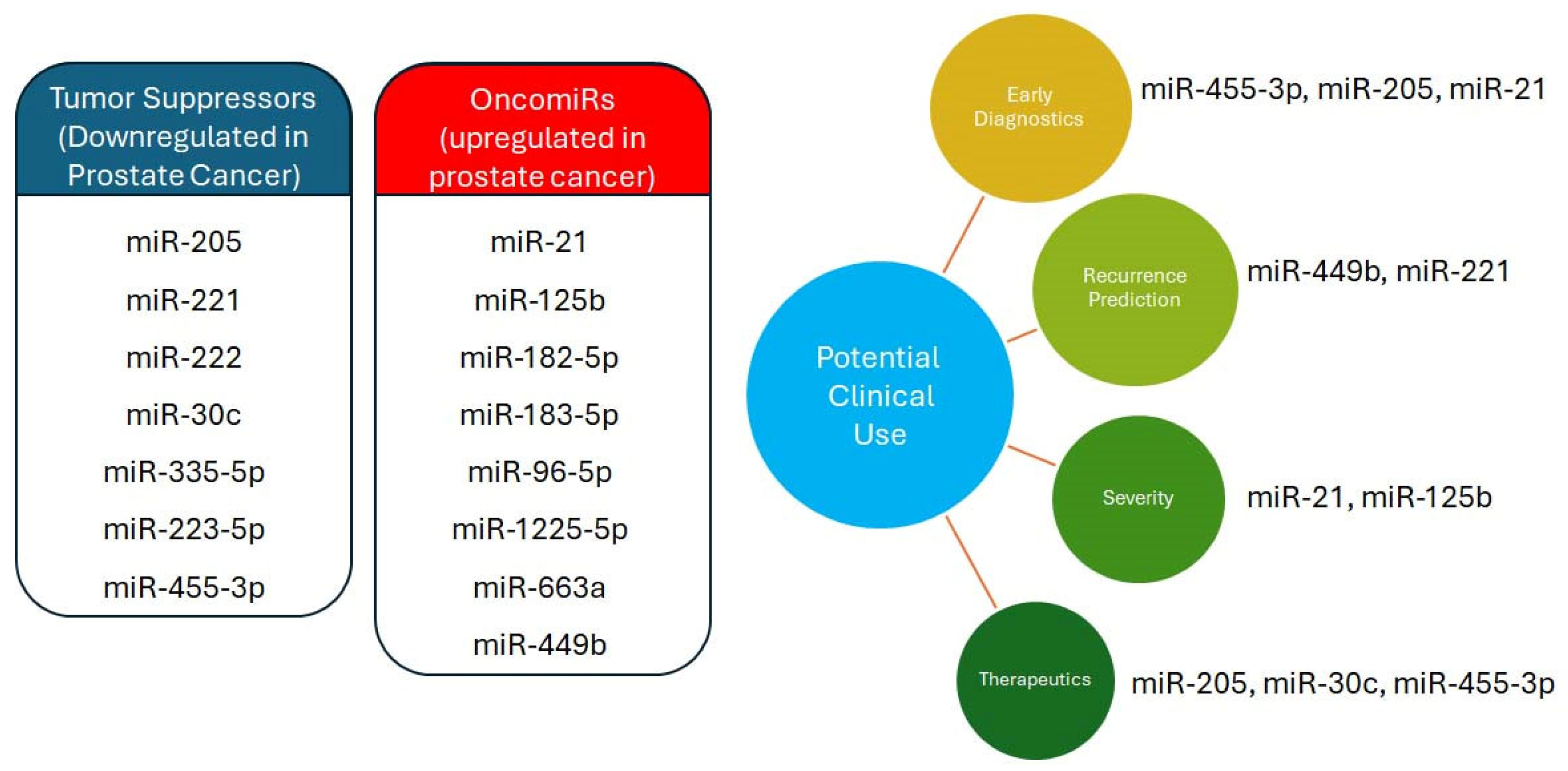 Tumor Suppressors (Downregulated in Prostate Cancer)

miR-205
miR-221
miR-222
miR-30c
miR-335-5p
miR-223-5p
miR-455-3p

OncomiRs (upregulated in prostate cancer)

miR-21
miR-125b
miR-182-5p
miR-183-5p
miR-96-5p
miR-1225-5p
miR-663a
miR-449b

Potential Clinical Use

Early Diagnostics
miR-455-3p, miR-205, miR-21

Recurrence Prediction
miR-449b, miR-221

Severity
miR-21, miR-125b

Therapeutics
miR-205, miR-30c, miR-455-3p